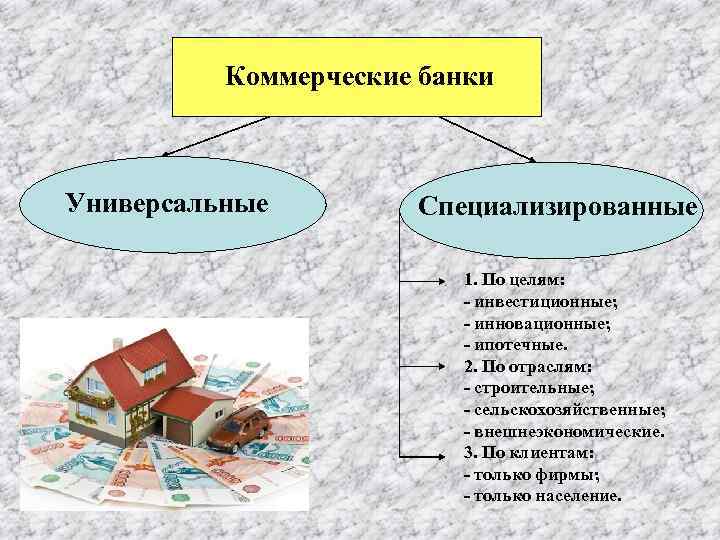 Коммерческие банки

Универсальные

Специализированные

1. По целям:
- инвестиционные;
- инновационные;
- ипотечные.
2. По отраслям:
- строительные;
- сельскохозяйственные;
- внешнеэкономические.
3. По клиентам:
- только фирмы;
- только население.